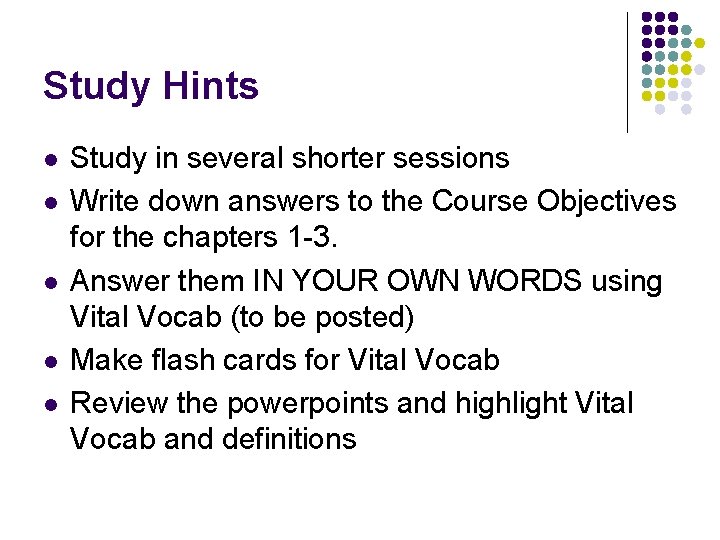 Study Hints

- Study in several shorter sessions
- Write down answers to the Course Objectives for the chapters 1-3.
- Answer them IN YOUR OWN WORDS using Vital Vocab (to be posted)
- Make flash cards for Vital Vocab
- Review the powerpoints and highlight Vital Vocab and definitions